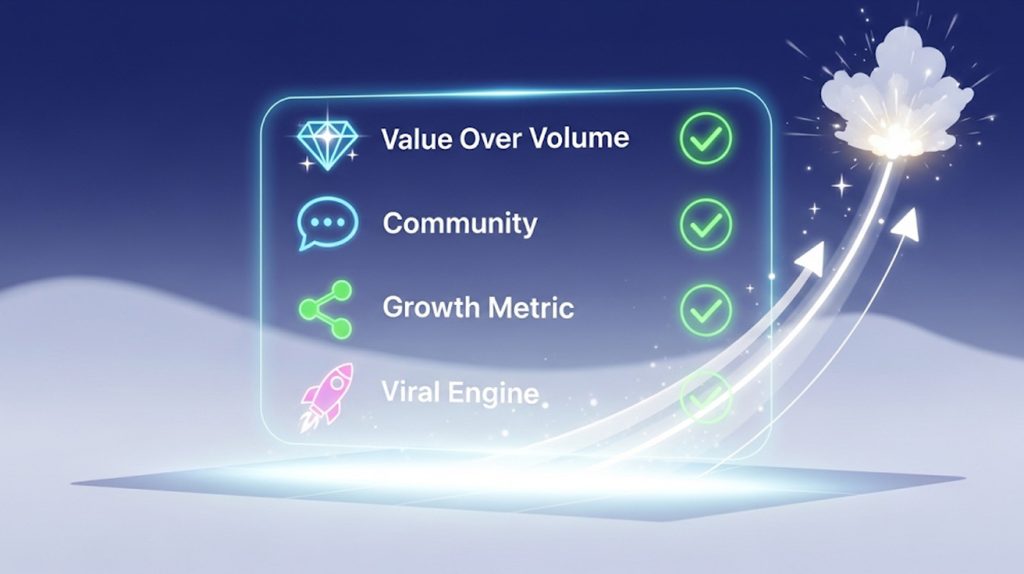 Value Over Volume

Community

Growth Metric

Viral Engine